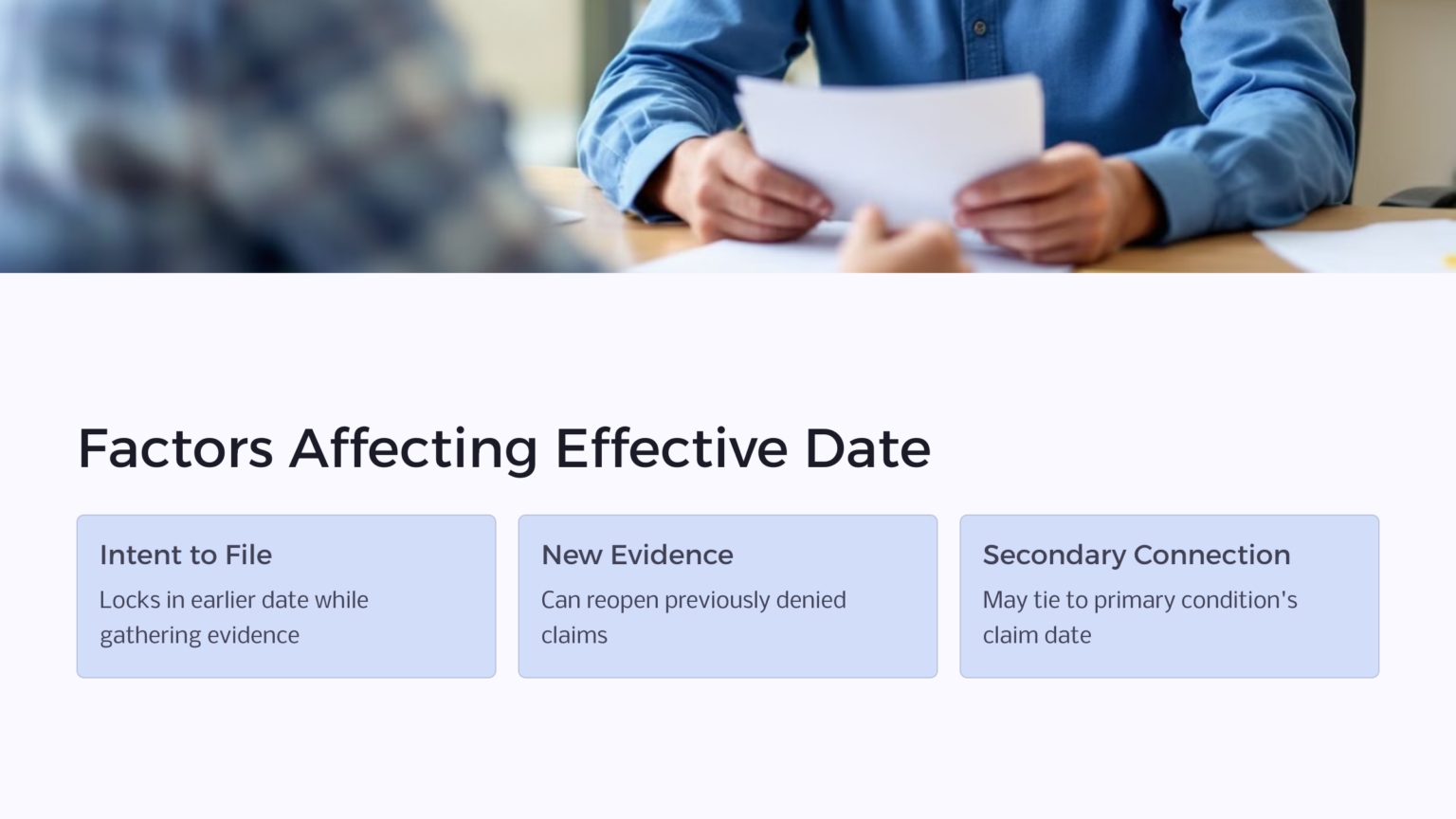 Factors Affecting Effective Date

Intent to File

Locks in earlier date while gathering evidence

New Evidence

Can reopen previously denied claims

Secondary Connection

May tie to primary condition's claim date